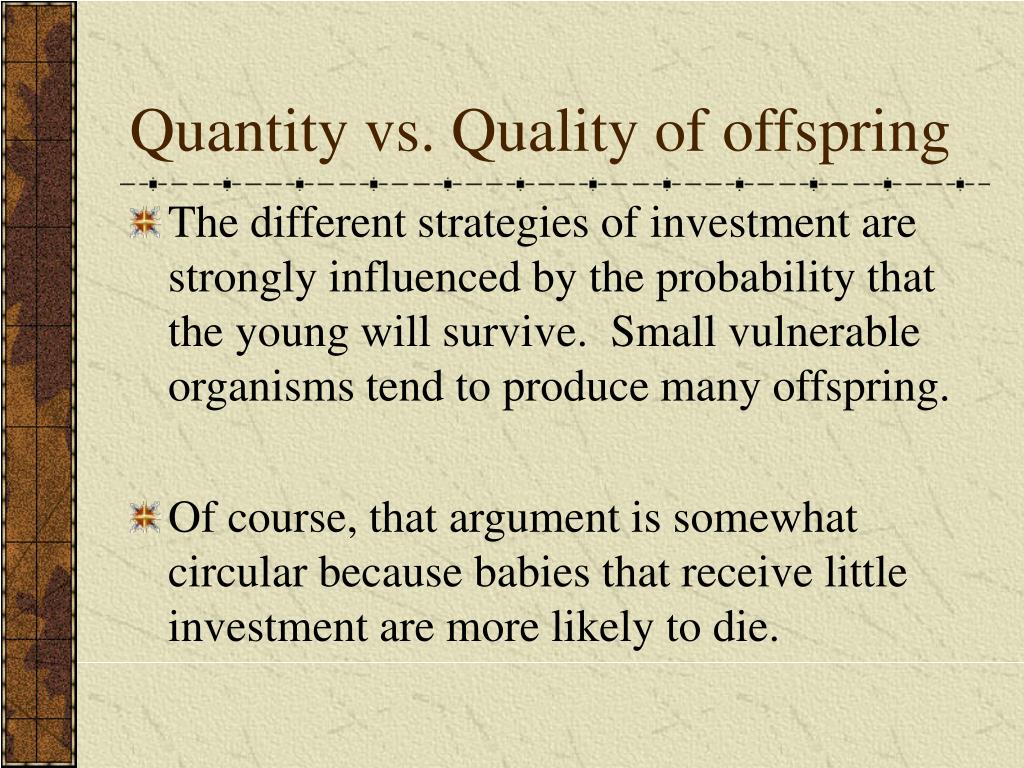 Quantity vs. Quality of offspring

The different strategies of investment are strongly influenced by the probability that the young will survive. Small vulnerable organisms tend to produce many offspring.

Of course, that argument is somewhat circular because babies that receive little investment are more likely to die.